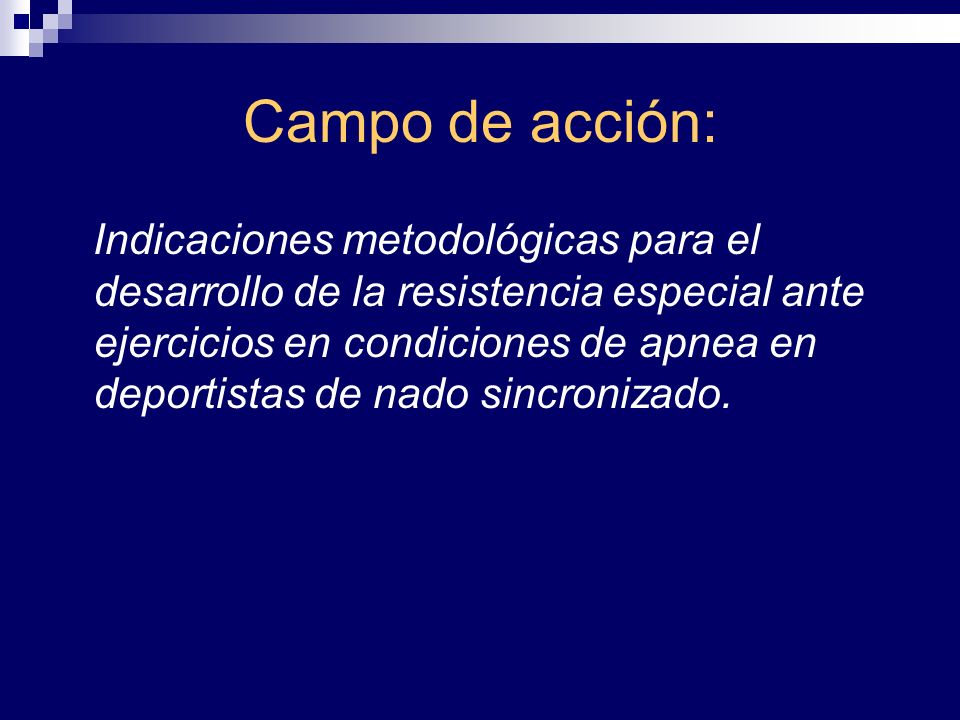 Campo de acción:

Indicaciones metodológicas para el desarrollo de la resistencia especial ante ejercicios en condiciones de apnea en deportistas de nado sincronizado.